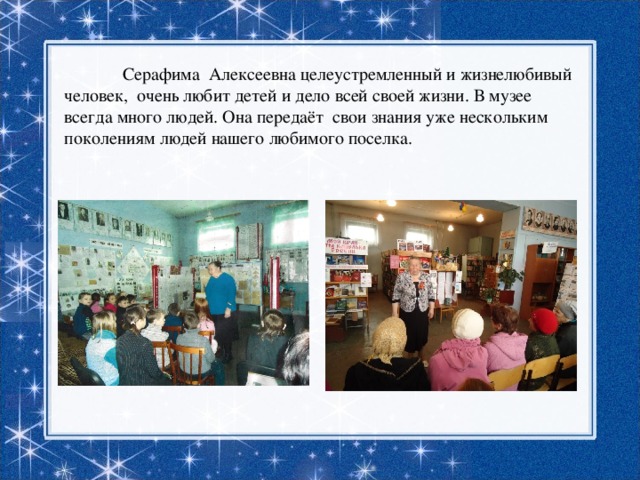 Серафима Алексеевна целеустремленный и жизнелюбивый человек, очень любит детей и дело всей своей жизни. В музее всегда много людей. Она передаёт свои знания уже нескольким поколениям людей нашего любимого поселка.